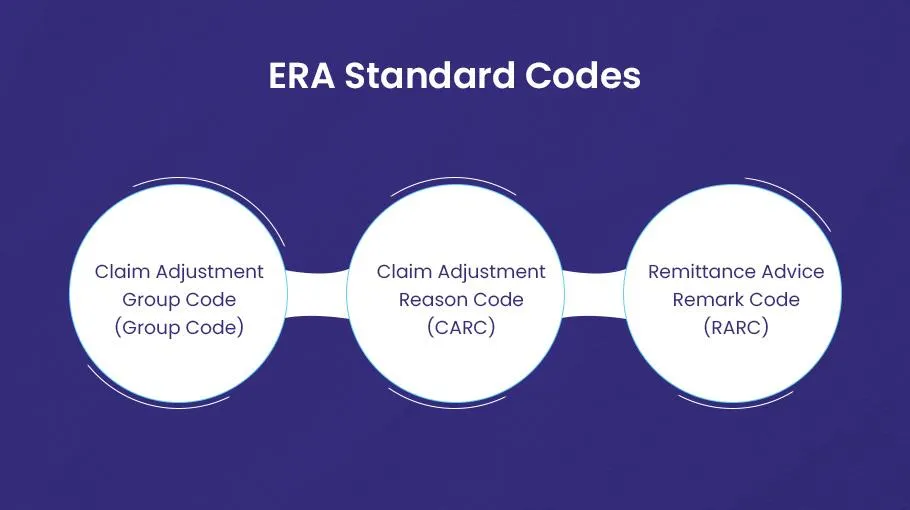 ERA Standard Codes

Claim Adjustment Group Code (Group Code)

Claim Adjustment Reason Code (CARC)

Remittance Advice Remark Code (RARC)